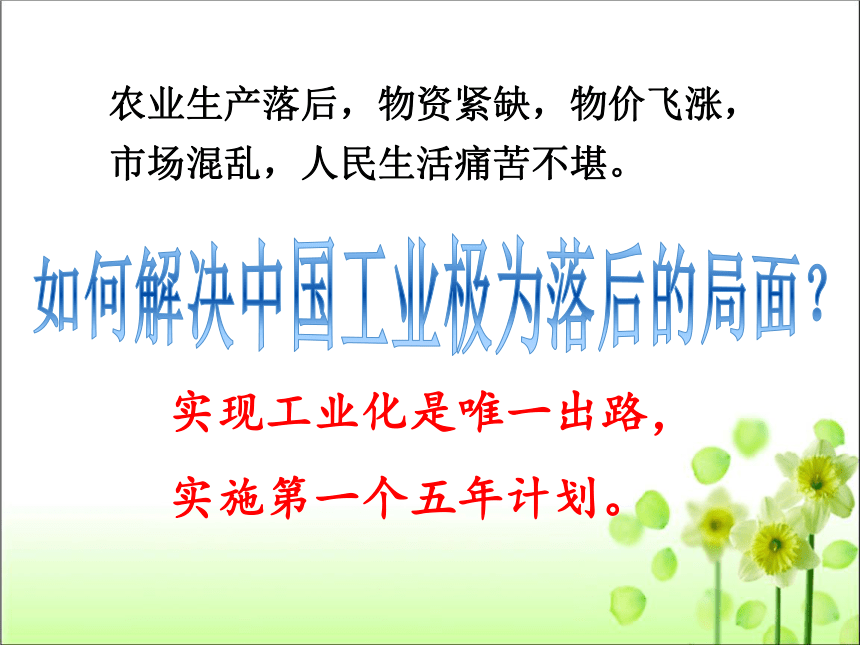 农业生产落后，物资紧缺，物价飞涨，市场混乱，人民生活痛苦不堪。

如何解决中国工业极为落后的局面？

实现工业化是唯一出路，
实施第一个五年计划。